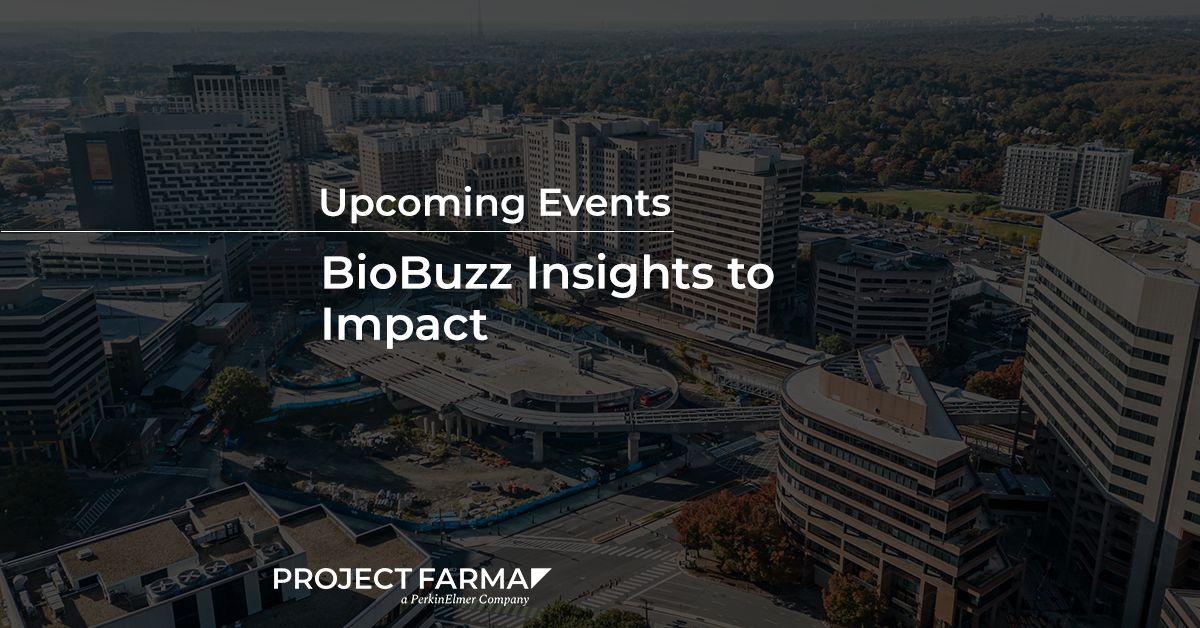 Upcoming Events

BioBuzz Insights to Impact

PROJECT FARMA
a PerkinElmer Company